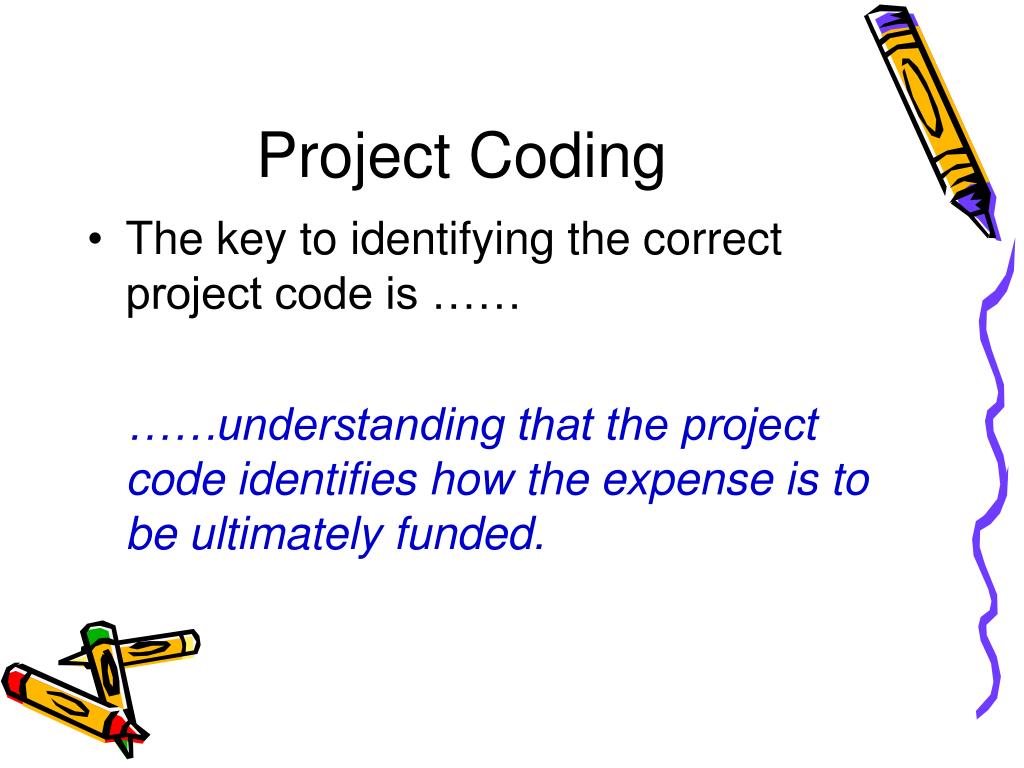 Project Coding

• The key to identifying the correct project code is ……

……understanding that the project code identifies how the expense is to be ultimately funded.